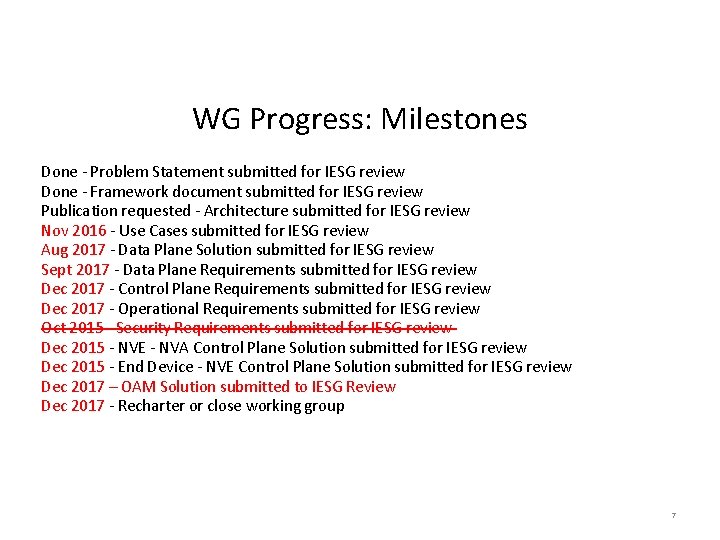 WG Progress: Milestones

Done - Problem Statement submitted for IESG review
Done - Framework document submitted for IESG review
Publication requested - Architecture submitted for IESG review
Nov 2016 - Use Cases submitted for IESG review
Aug 2017 - Data Plane Solution submitted for IESG review
Sept 2017 - Data Plane Requirements submitted for IESG review
Dec 2017 - Control Plane Requirements submitted for IESG review
Dec 2017 - Operational Requirements submitted for IESG review
Oct 2015 - Security Requirements submitted for IESG review
Dec 2015 - NVE - NVA Control Plane Solution submitted for IESG review
Dec 2015 - End Device - NVE Control Plane Solution submitted for IESG review
Dec 2017 – OAM Solution submitted to IESG Review
Dec 2017 - Recharter or close working group

7